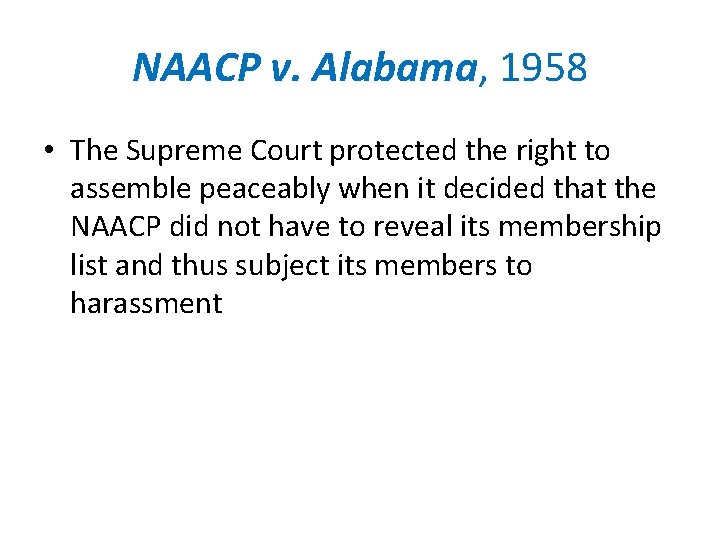 NAACP v. Alabama, 1958

• The Supreme Court protected the right to assemble peaceably when it decided that the NAACP did not have to reveal its membership list and thus subject its members to harassment